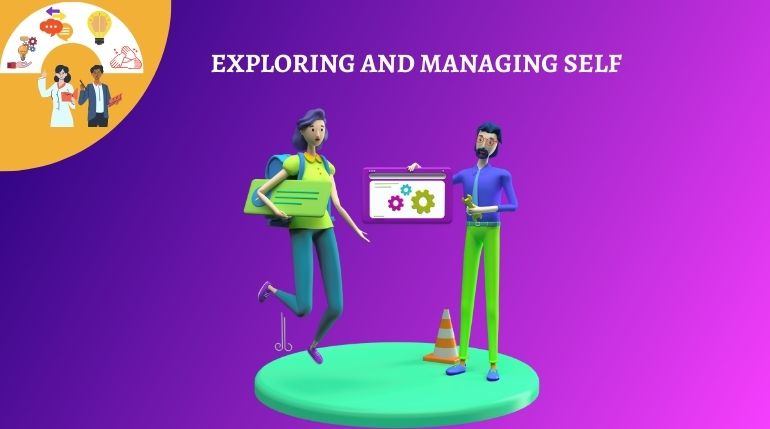 EXPLORING AND MANAGING SELF